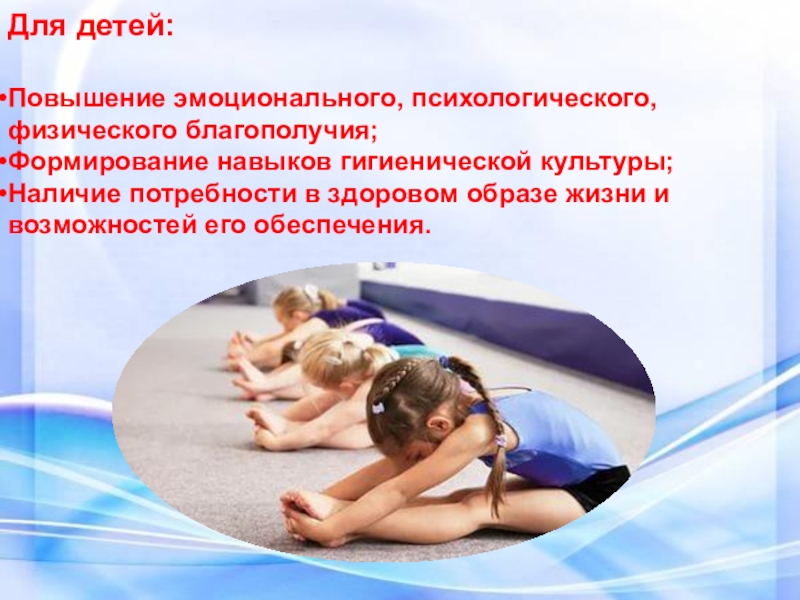 Для детей:

•Повышение эмоционального, психологического, физического благополучия;
•Формирование навыков гигиенической культуры;
•Наличие потребности в здоровом образе жизни и возможностей его обеспечения.